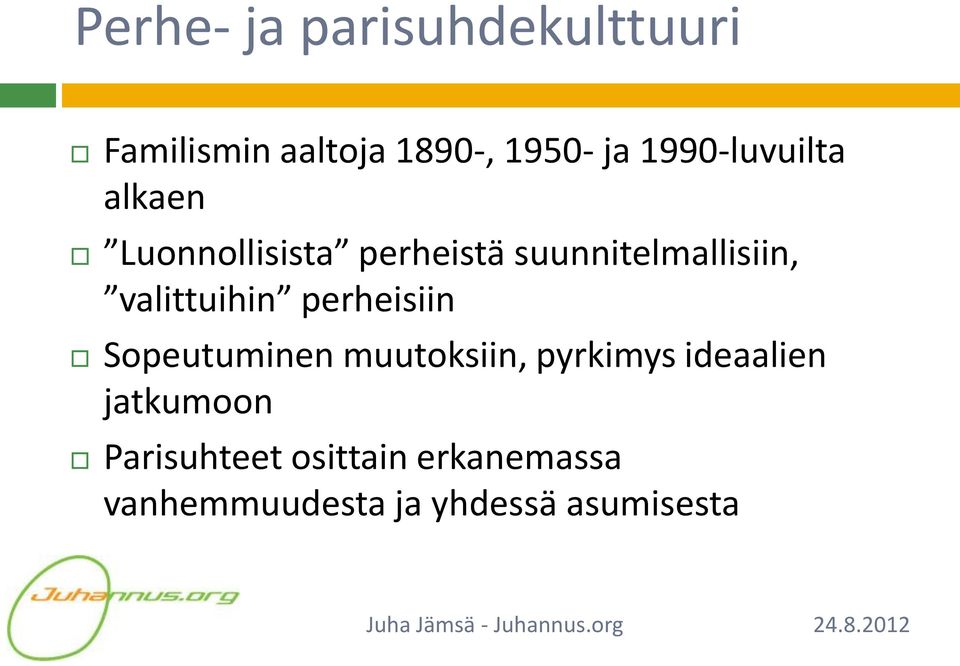 Perhe- ja parisuhdekulttuuri

□ Familismin aaltoja 1890-, 1950- ja 1990-luvuilta alkaen

□ ”Luonnollisista” perheistä suunnitelmallisiin, ”valittuihin” perheisiin

□ Sopeutuminen muutoksiin, pyrkimys ideaalien jatkumoon

□ Parisuhteet osittain erkanemassa vanhemmuudesta ja yhdessä asumisesta

Juhannus.org

Juha Jämsä - Juhannus.org

24.8.2012